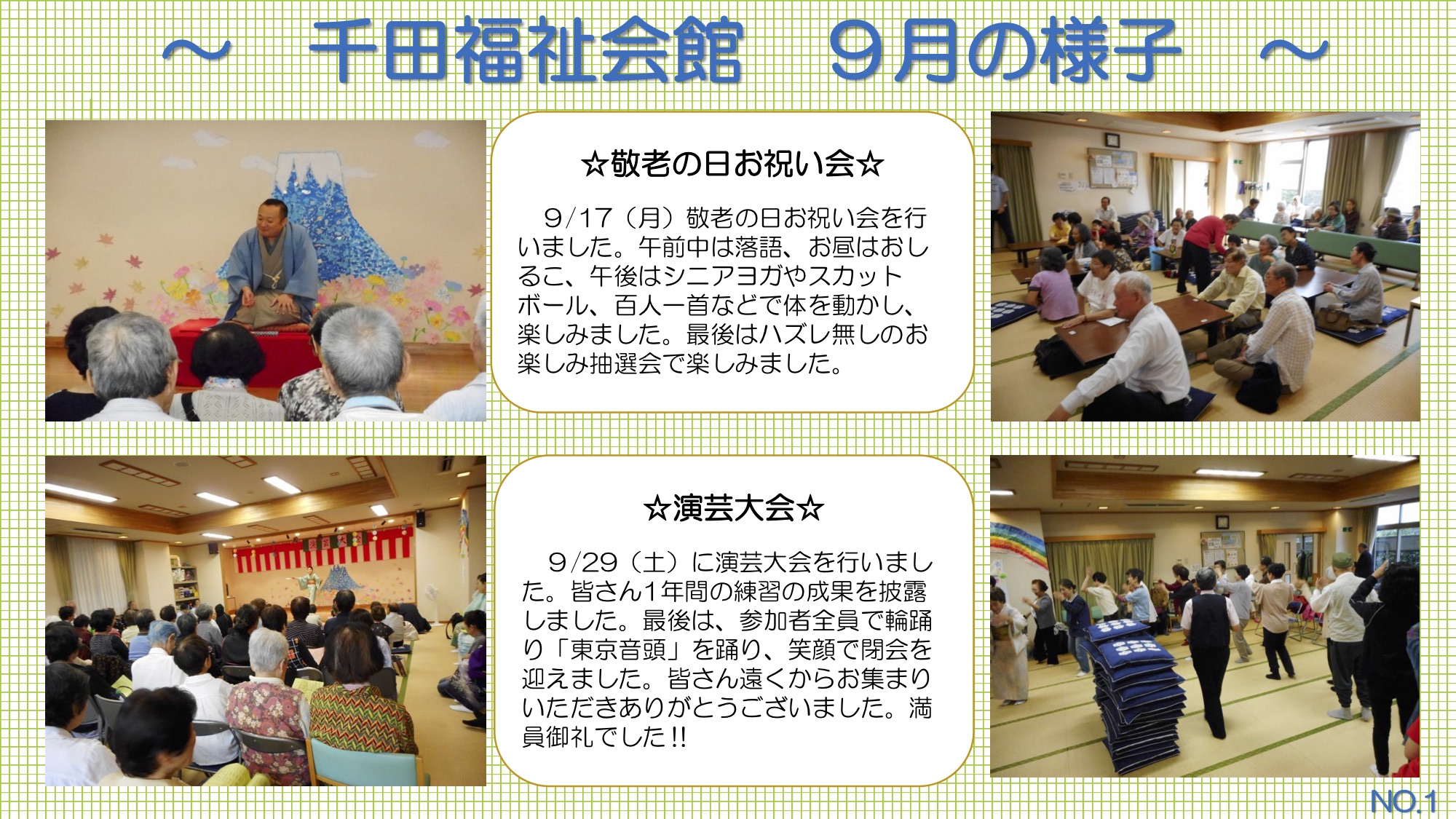 ～　千田福祉会館　９月の様子　～

☆敬老の日お祝い会☆

9/17（月）敬老の日お祝い会を行いました。午前中は落語、お昼はおしるこ、午後はシニアヨガやスカットボール、百人一首などで体を動かし、楽しみました。最後はハズレ無しのお楽しみ抽選会で楽しみました。

☆演芸大会☆

9/29（土）に演芸大会を行いました。皆さん1年間の練習の成果を披露しました。最後は、参加者全員で輪踊り「東京音頭」を踊り、笑顔で閉会を迎えました。皆さん遠くからお集まりいただきありがとうございました。満員御礼でした!!

NO.1